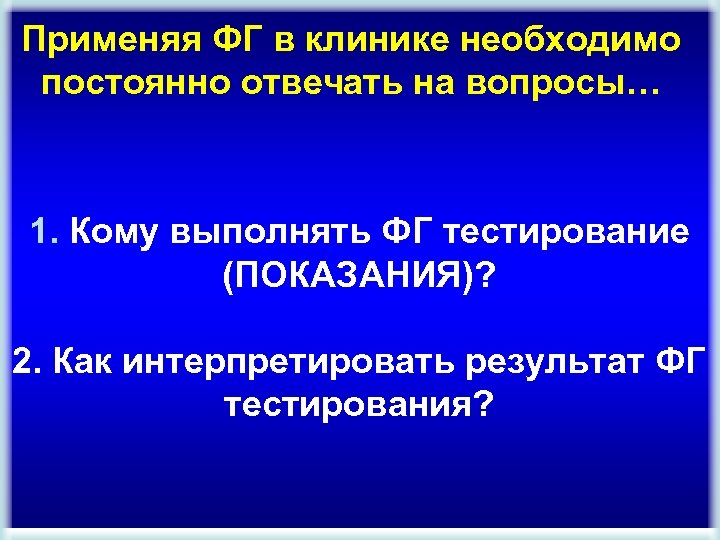 Применяя ФГ в клинике необходимо постоянно отвечать на вопросы…

1. Кому выполнять ФГ тестирование (ПОКАЗАНИЯ)?

2. Как интерпретировать результат ФГ тестирования?